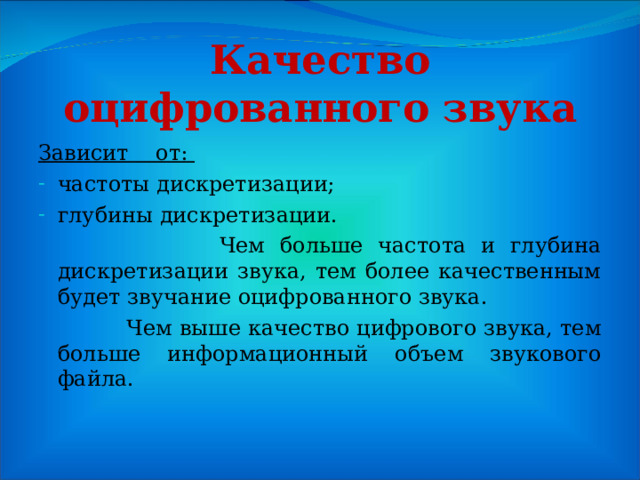 Качество оцифрованного звука

Зависит от:

- частоты дискретизации;
- глубины дискретизации.

Чем больше частота и глубина дискретизации звука, тем более качественным будет звучание оцифрованного звука.

Чем выше качество цифрового звука, тем больше информационный объем звукового файла.